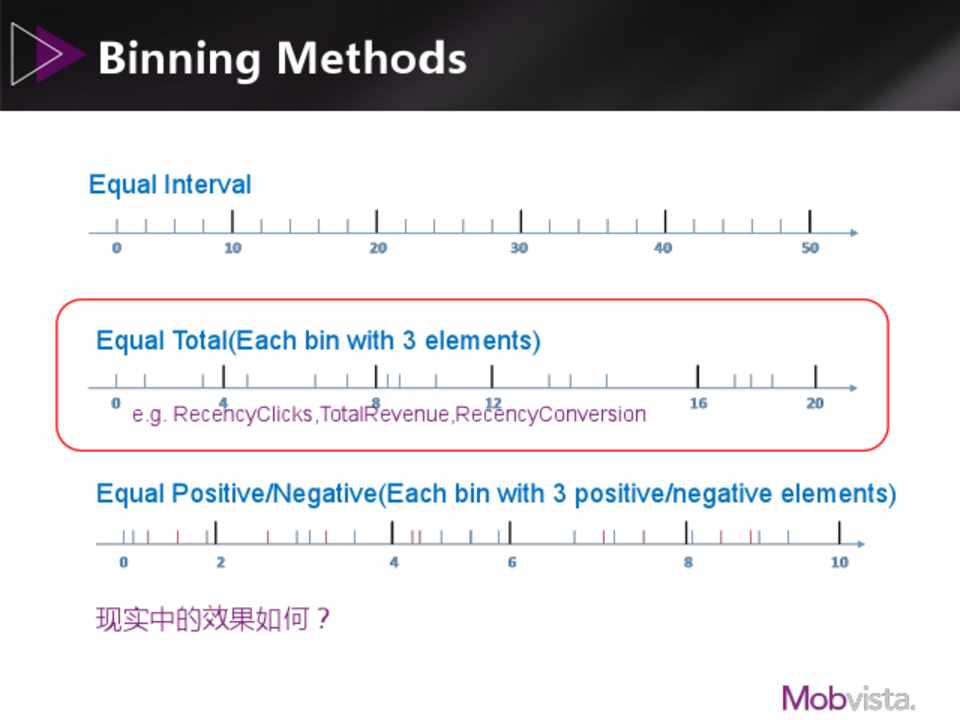 Binning Methods

Equal Interval

0 10 20 30 40 50

Equal Total(Each bin with 3 elements)

0 4 8 12 16 20

e.g. RecencyClicks,TotalRevenue,RecencyConversion

Equal Positive/Negative(Each bin with 3 positive/negative elements)

0 2 4 6 8 10

现实中的效果如何？

Mobvista.